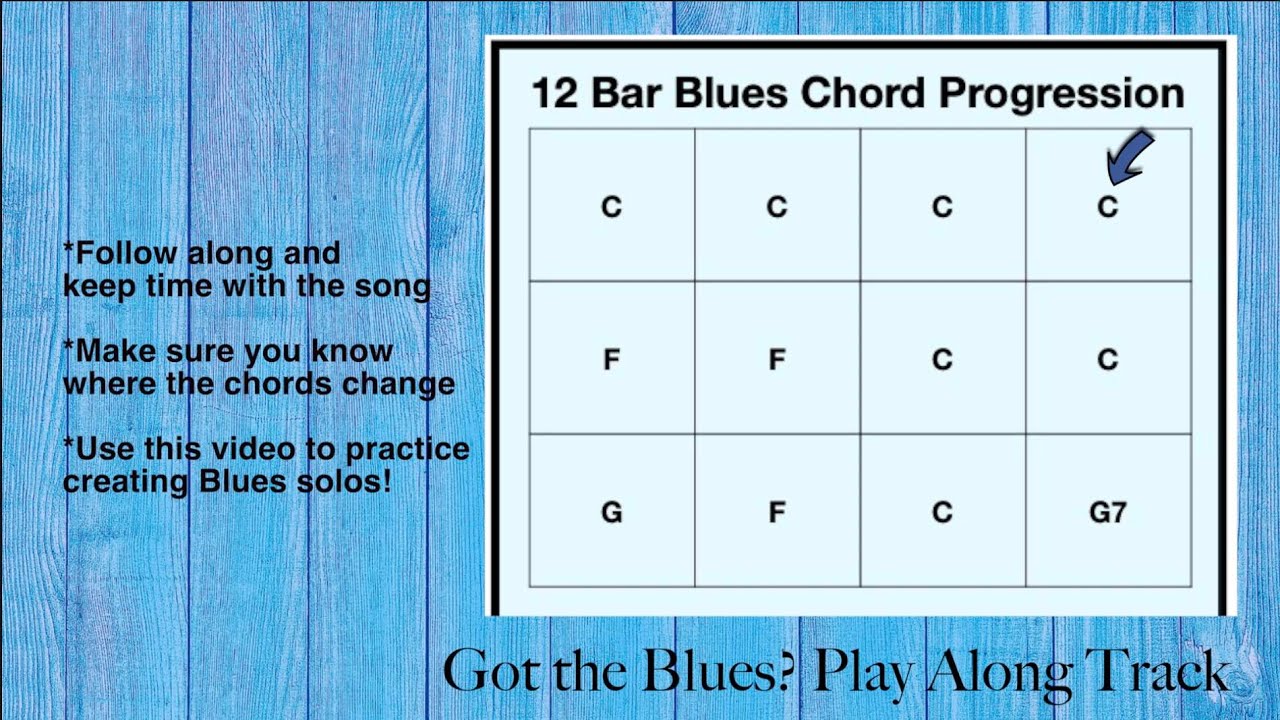 *Follow along and keep time with the song

*Make sure you know where the chords change

*Use this video to practice creating Blues solos!

12 Bar Blues Chord Progression

| C | C | C | C |
|---|---|---|---|
| F | F | C | C |
| G | F | C | G7 |

Got the Blues? Play Along Track